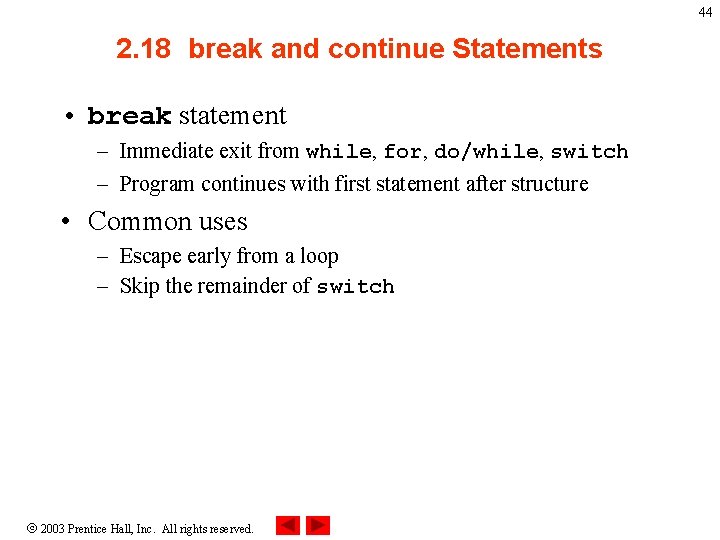 44

2.18 break and continue Statements

• break statement
– Immediate exit from while, for, do/while, switch
– Program continues with first statement after structure

• Common uses
– Escape early from a loop
– Skip the remainder of switch

© 2003 Prentice Hall, Inc. All rights reserved.